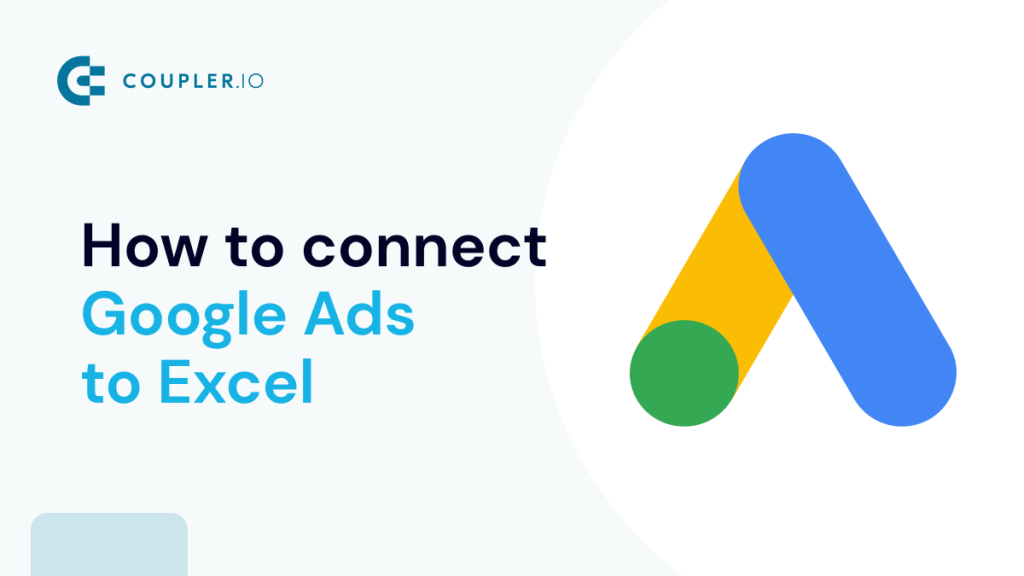 COUPLER.IO

How to connect Google Ads to Excel